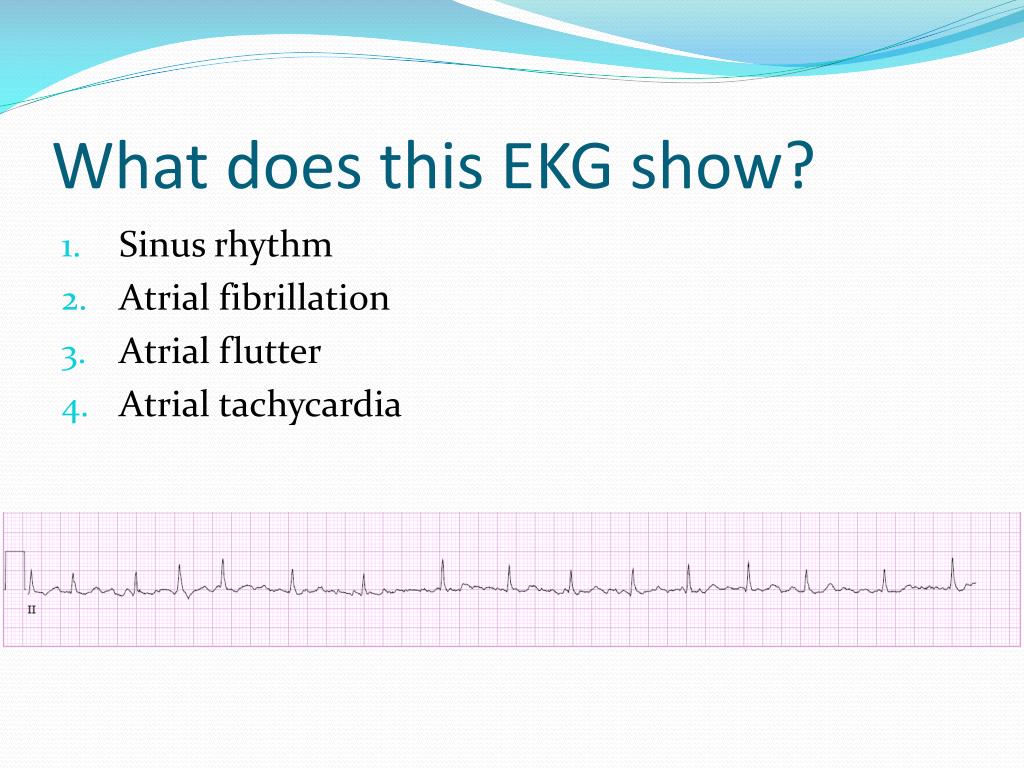 What does this EKG show?

1. Sinus rhythm
2. Atrial fibrillation
3. Atrial flutter
4. Atrial tachycardia

II